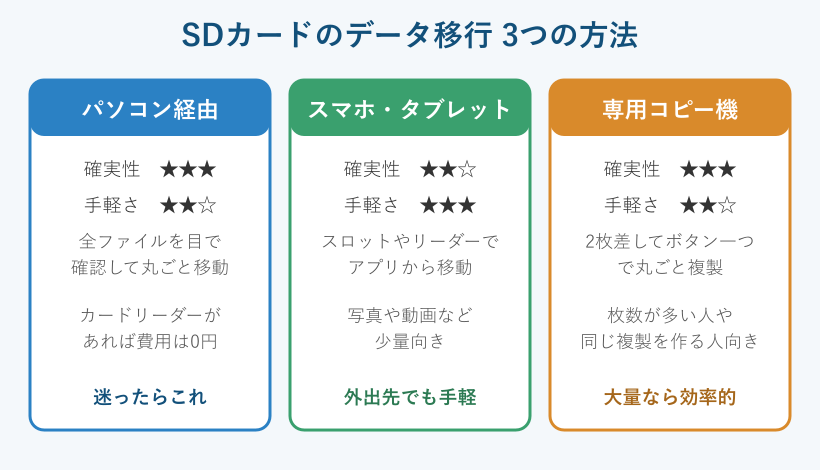 SDカードのデータ移行 3つの方法

パソコン経由

確実性 ★★★

手軽さ ★★☆

全ファイルを目で確認して丸ごと移動

カードリーダーがあれば費用は0円

迷ったらこれ

スマホ・タブレット

確実性 ★★☆

手軽さ ★★★

スロットやリーダーでアプリから移動

写真や動画など少量向き

外出先でも手軽

専用コピー機

確実性 ★★★

手軽さ ★★☆

2枚差してボタン一つで丸ごと複製

枚数が多い人や同じ複製を作る人向き

大量なら効率的